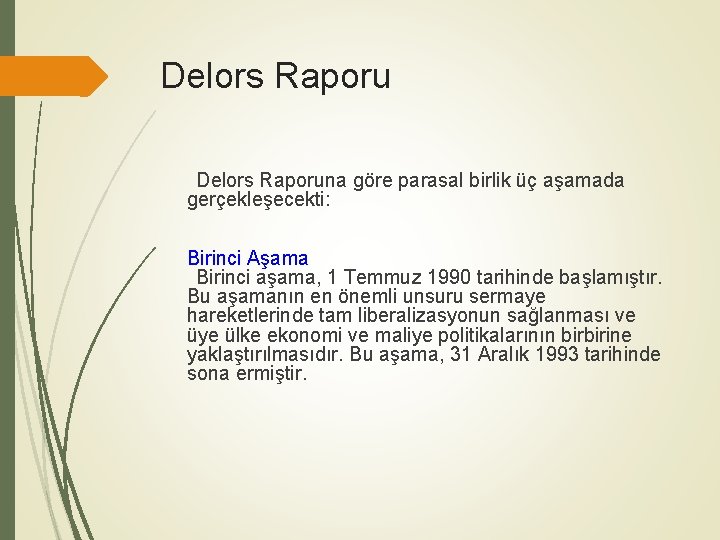 Delors Raporu

Delors Raporuna göre parasal birlik üç aşamada gerçekleşecekti:

Birinci Aşama
Birinci aşama, 1 Temmuz 1990 tarihinde başlamıştır. Bu aşamanın en önemli unsuru sermaye hareketlerinde tam liberalizasyonun sağlanması ve üye ülke ekonomi ve maliye politikalarının birbirine yaklaştırılmasıdır. Bu aşama, 31 Aralık 1993 tarihinde sona ermiştir.